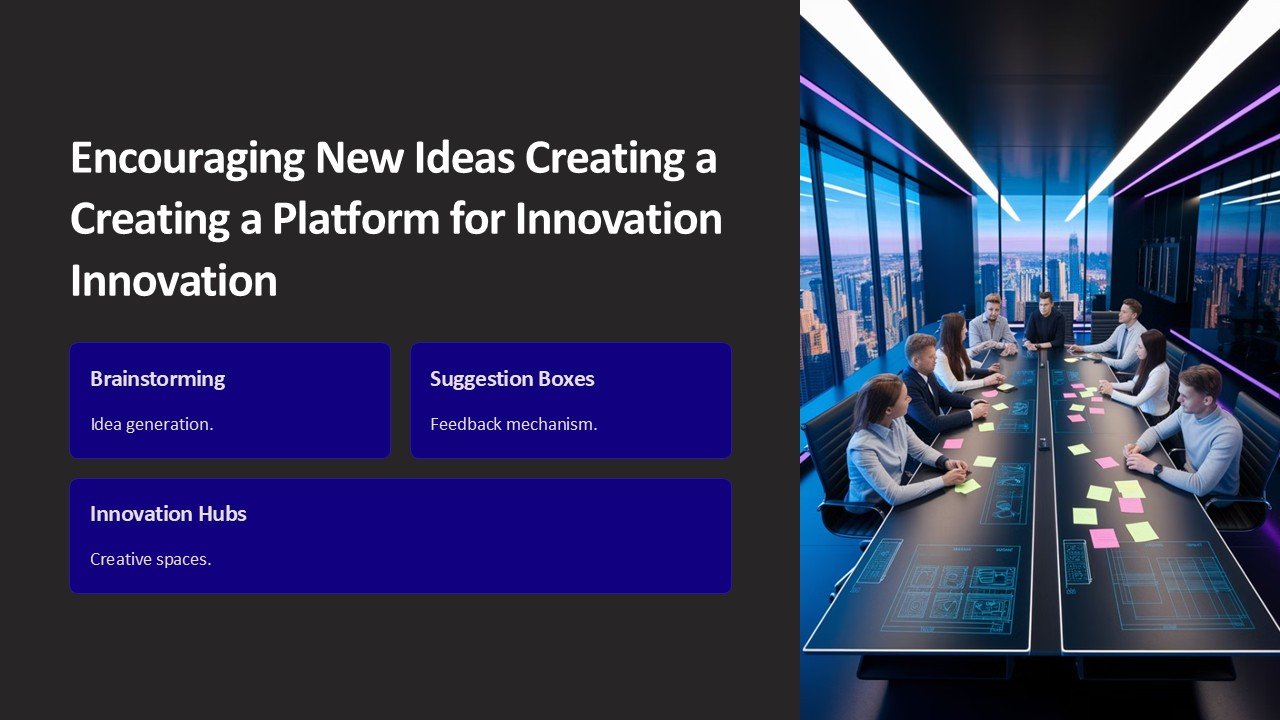 Encouraging New Ideas Creating a Creating a Platform for Innovation Innovation

Brainstorming

Idea generation.

Suggestion Boxes

Feedback mechanism.

Innovation Hubs

Creative spaces.